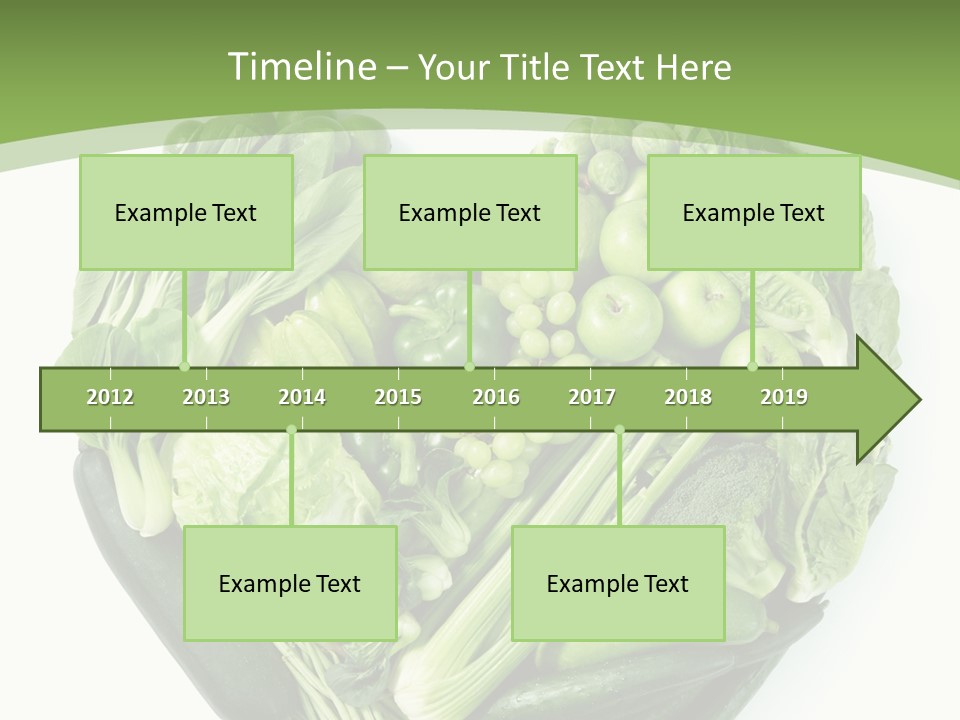 Timeline – Your Title Text Here

Example Text

Example Text

Example Text

2012 2013 2014 2015 2016 2017 2018 2019

Example Text

Example Text